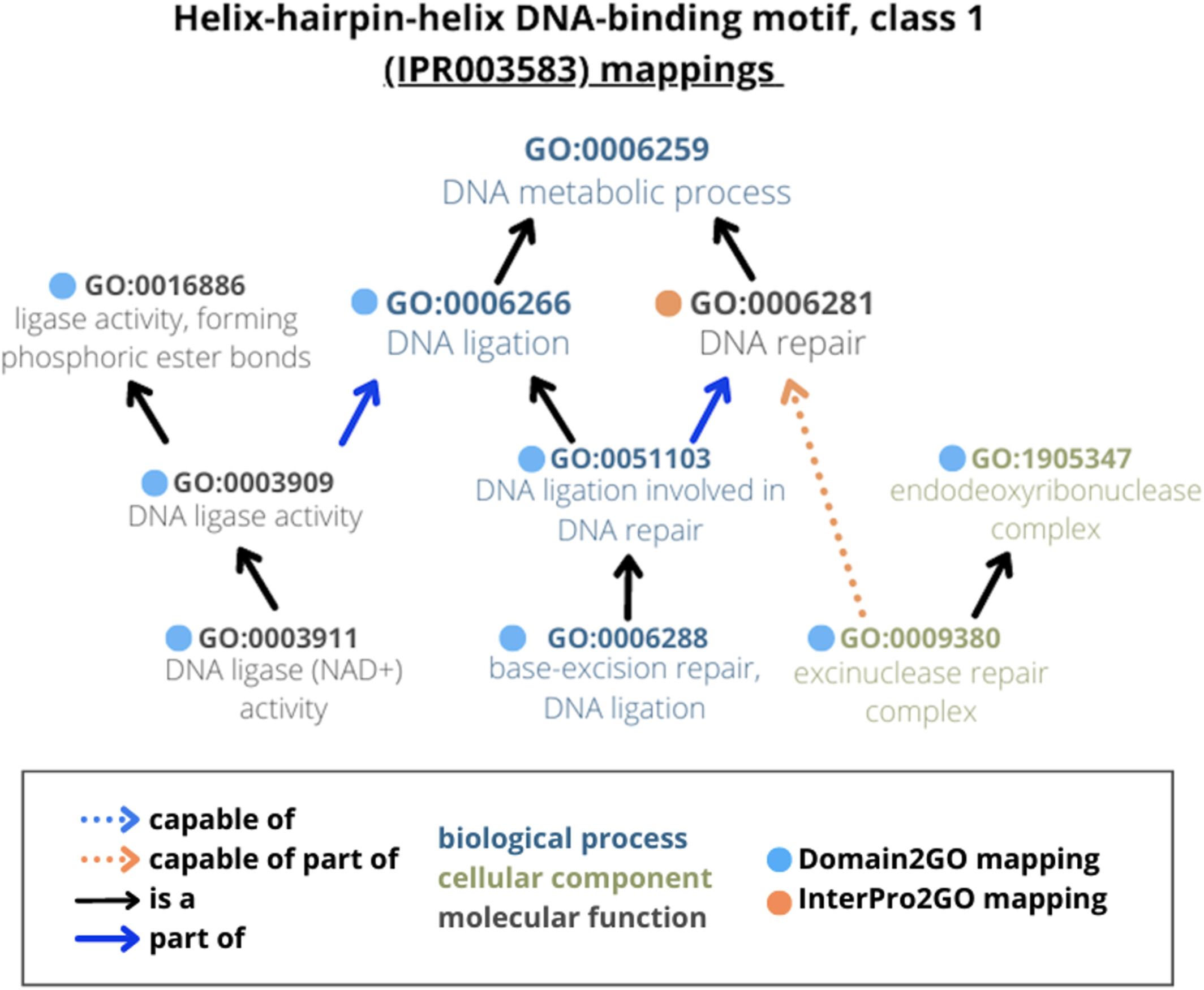 Helix-hairpin-helix DNA-binding motif, class 1 (IPR003583) mappings

GO:0006259
DNA metabolic process

GO:0016886
ligase activity, forming phosphoric ester bonds

GO:0006266
DNA ligation

GO:0006281
DNA repair

GO:0003909
DNA ligase activity

GO:0051103
DNA ligation involved in DNA repair

GO:1905347
endodeoxyribonuclease complex

GO:0003911
DNA ligase (NAD+) activity

GO:0006288
base-excision repair, DNA ligation

GO:0009380
excinuclease repair complex

capable of
capable of part of
is a
part of

biological process
cellular component
molecular function

Domain2GO mapping
InterPro2GO mapping